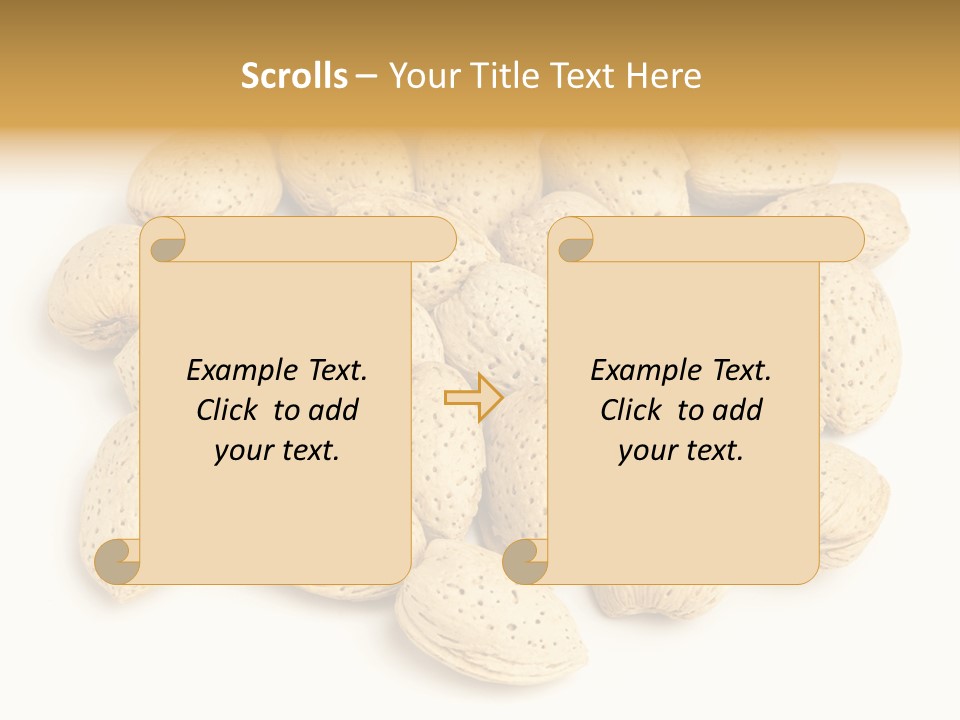 Scrolls – Your Title Text Here

Example Text. Click to add your text.

Example Text. Click to add your text.